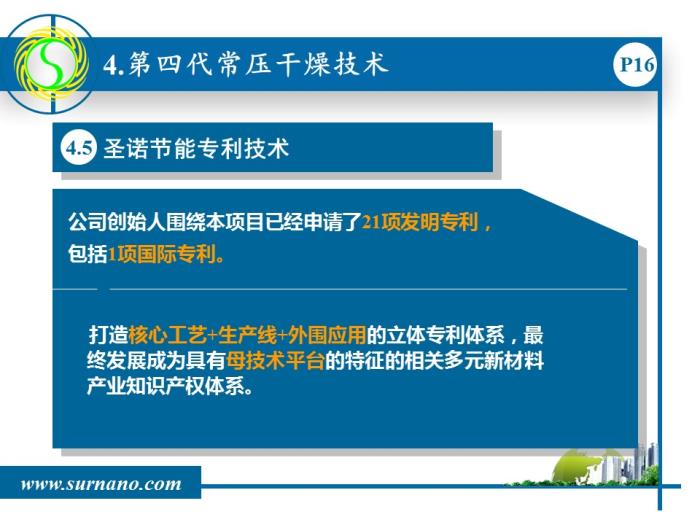 4.第四代常压干燥技术

P16

4.5 圣诺节能专利技术

公司创始人围绕本项目已经申请了21项发明专利，包括1项国际专利。

打造核心工艺+生产线+外围应用的立体专利体系，最终发展成为具有母技术平台的特征的相关多元新材料产业知识产权体系。

www.surnano.com